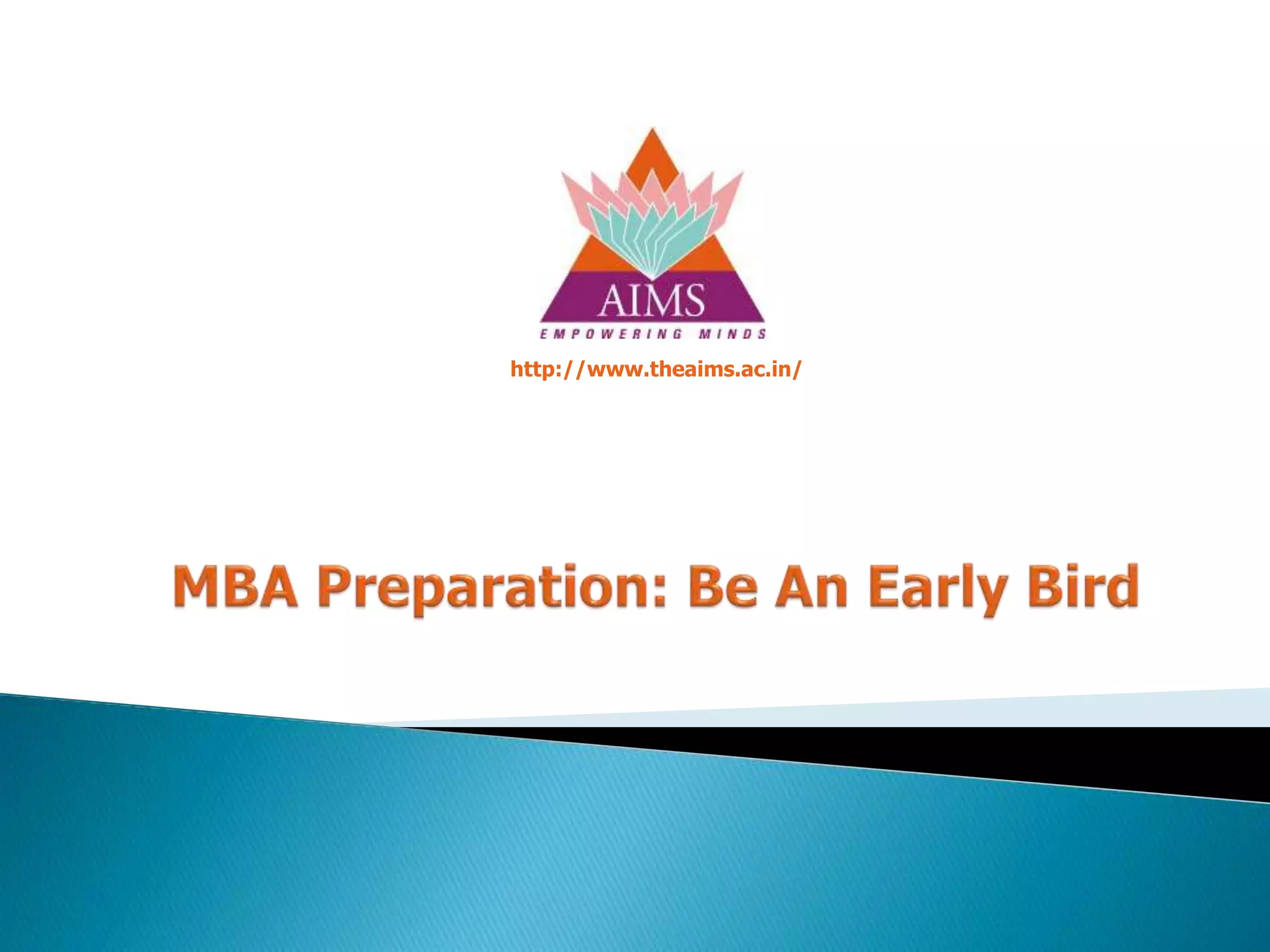 AIMS
EMPOWERING MINDS

http://www.theaims.ac.in/

MBA Preparation: Be An Early Bird